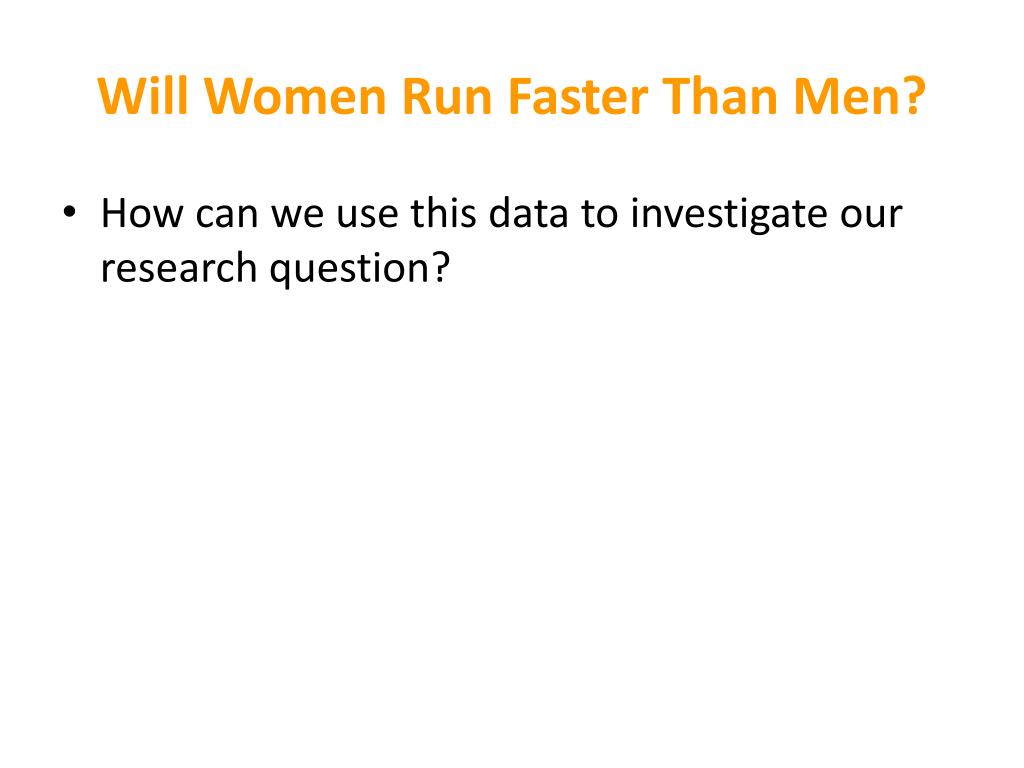 Will Women Run Faster Than Men?

• How can we use this data to investigate our research question?